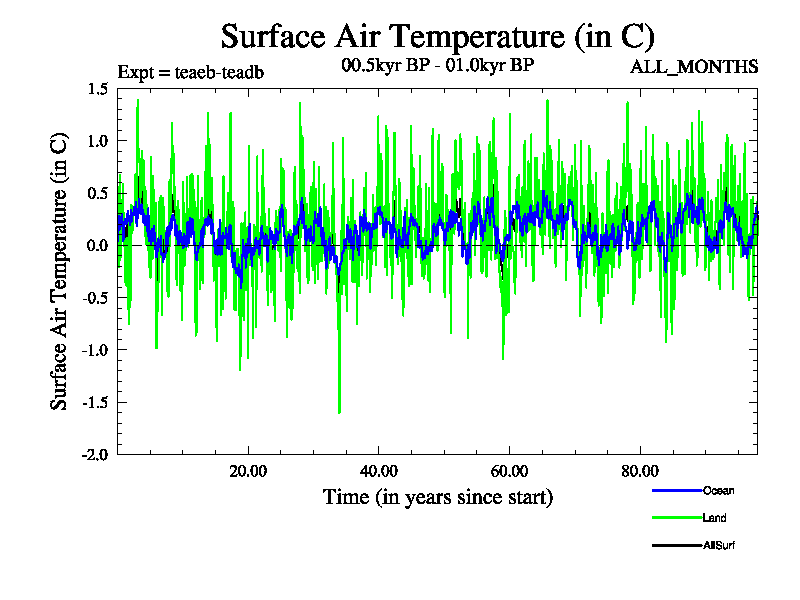 Surface Air Temperature (in C)

Expt = teaeb-teadb

00.5kyr BP - 01.0kyr BP

ALL_MONTHS

Surface Air Temperature (in C)

1.5
1.0
0.5
0.0
-0.5
-1.0
-1.5
-2.0

20.00
40.00
60.00
80.00

Time (in years since start)

Ocean
Land
AllSurf